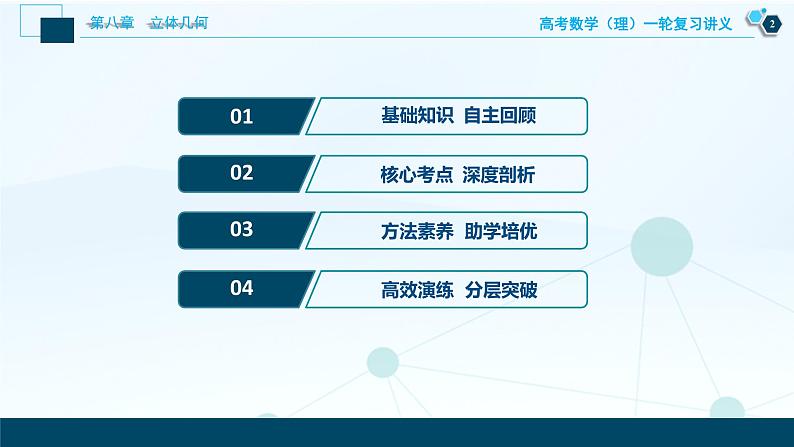 第八章　立体几何

高考数学（理）一轮复习讲义

2

01　基础知识　自主回顾

02　核心考点　深度剖析

03　方法素养　助学培优

04　高效演练　分层突破